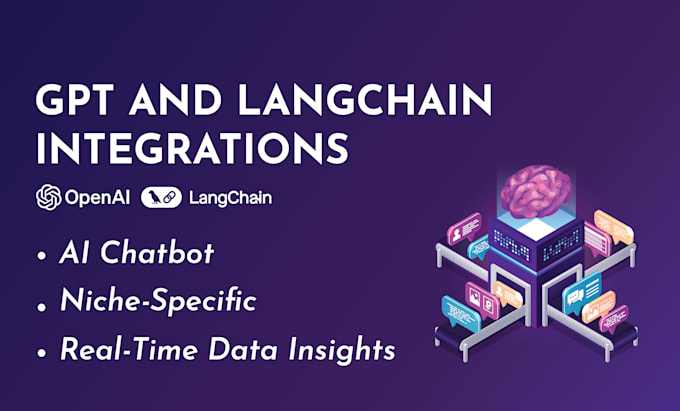 GPT AND LANGCHAIN INTEGRATIONS

OpenAI LangChain

• AI Chatbot
• Niche-Specific
• Real-Time Data Insights